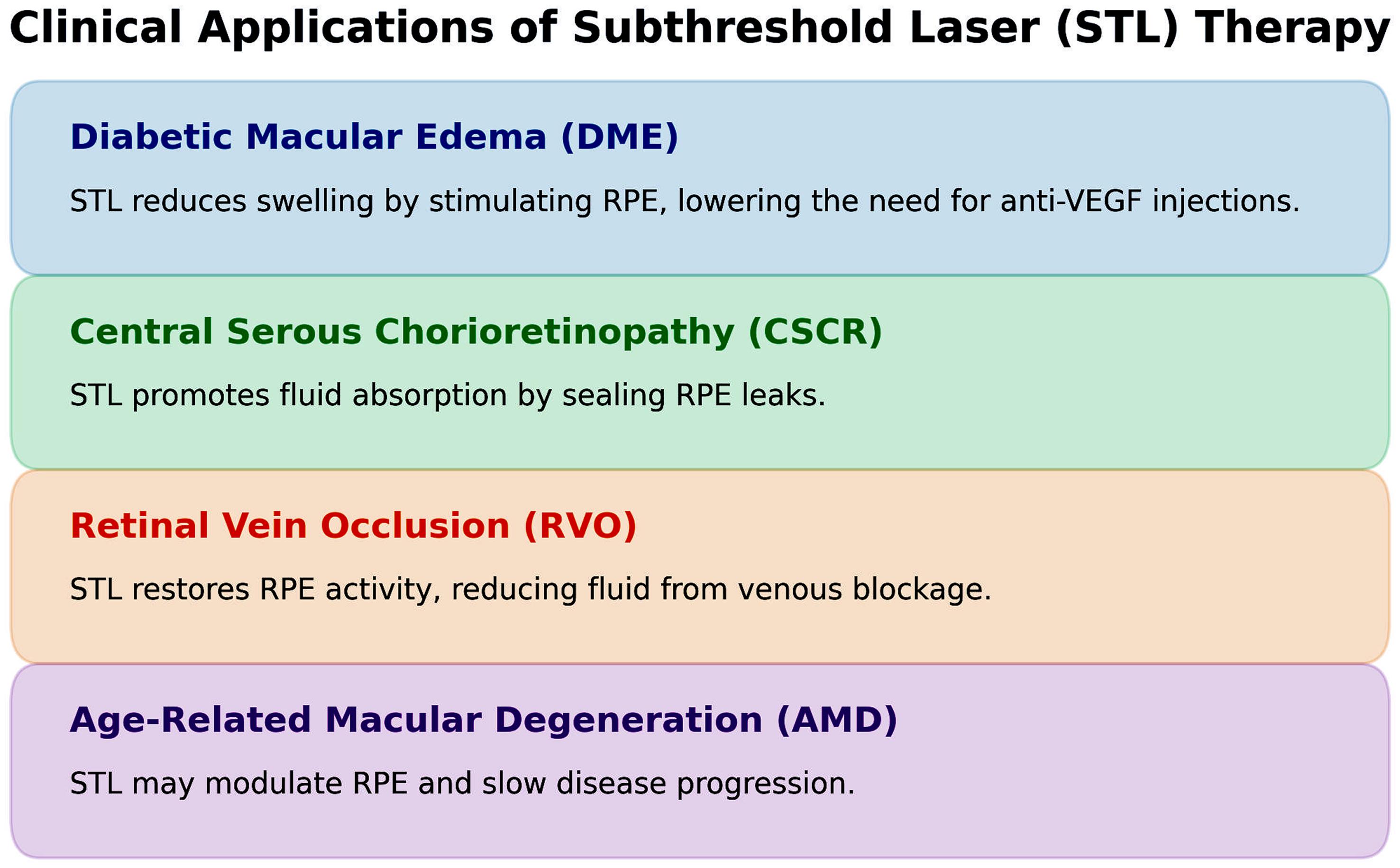 Clinical Applications of Subthreshold Laser (STL) Therapy

Diabetic Macular Edema (DME)

STL reduces swelling by stimulating RPE, lowering the need for anti-VEGF injections.

Central Serous Chorioretinopathy (CSCR)

STL promotes fluid absorption by sealing RPE leaks.

Retinal Vein Occlusion (RVO)

STL restores RPE activity, reducing fluid from venous blockage.

Age-Related Macular Degeneration (AMD)

STL may modulate RPE and slow disease progression.